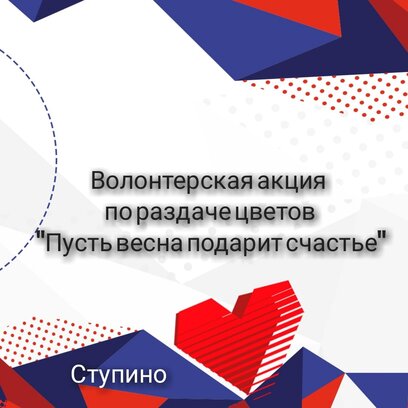 Волонтерская акция
по раздаче цветов
"Пусть весна подарит счастье"

Ступино